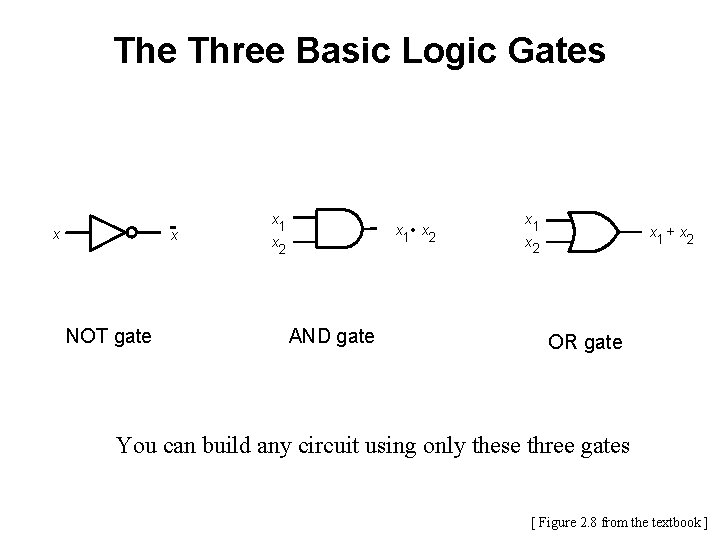 The Three Basic Logic Gates

$x$

$\bar{x}$

$x_1$

$x_2$

$x_1 \cdot x_2$

$x_1$

$x_2$

$x_1 + x_2$

NOT gate

AND gate

OR gate

You can build any circuit using only these three gates

[ Figure 2.8 from the textbook ]